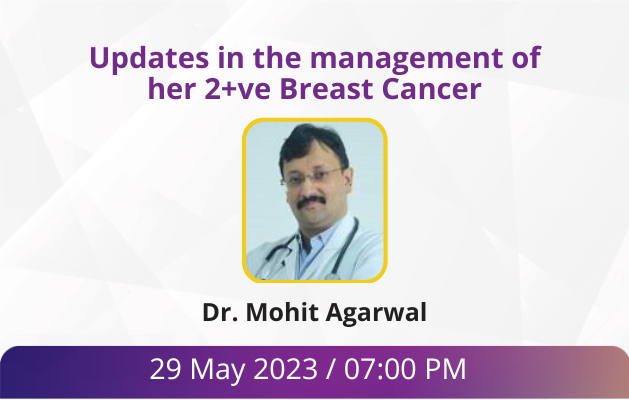 Updates in the management of her 2+ve Breast Cancer

Dr. Mohit Agarwal

29 May 2023 / 07:00 PM